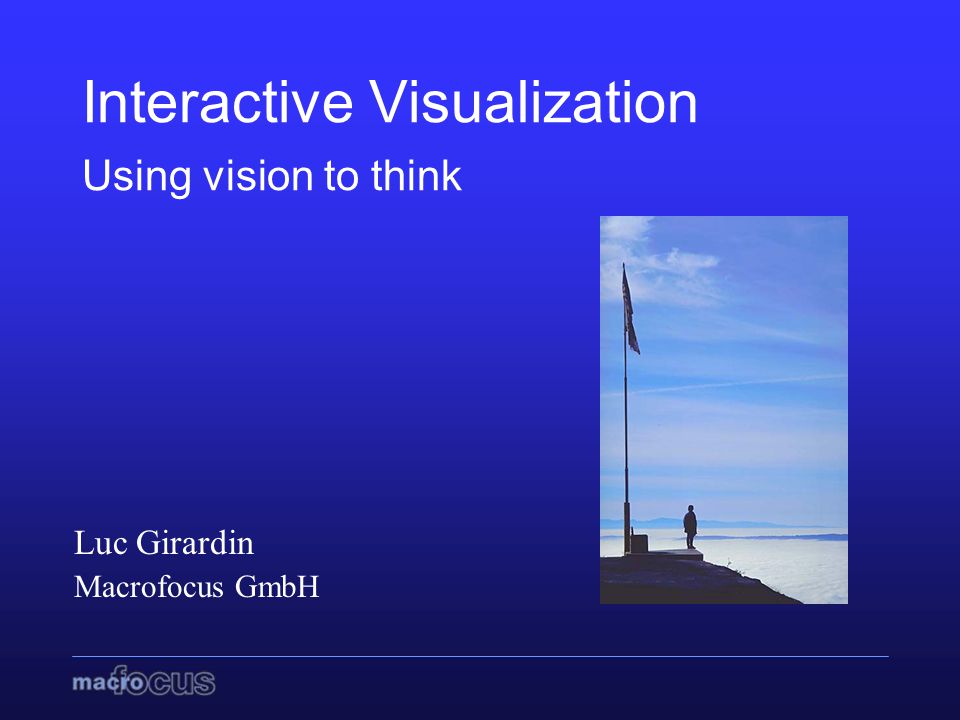 Interactive Visualization

Using vision to think

Luc Girardin
Macrofocus GmbH

macrofocus